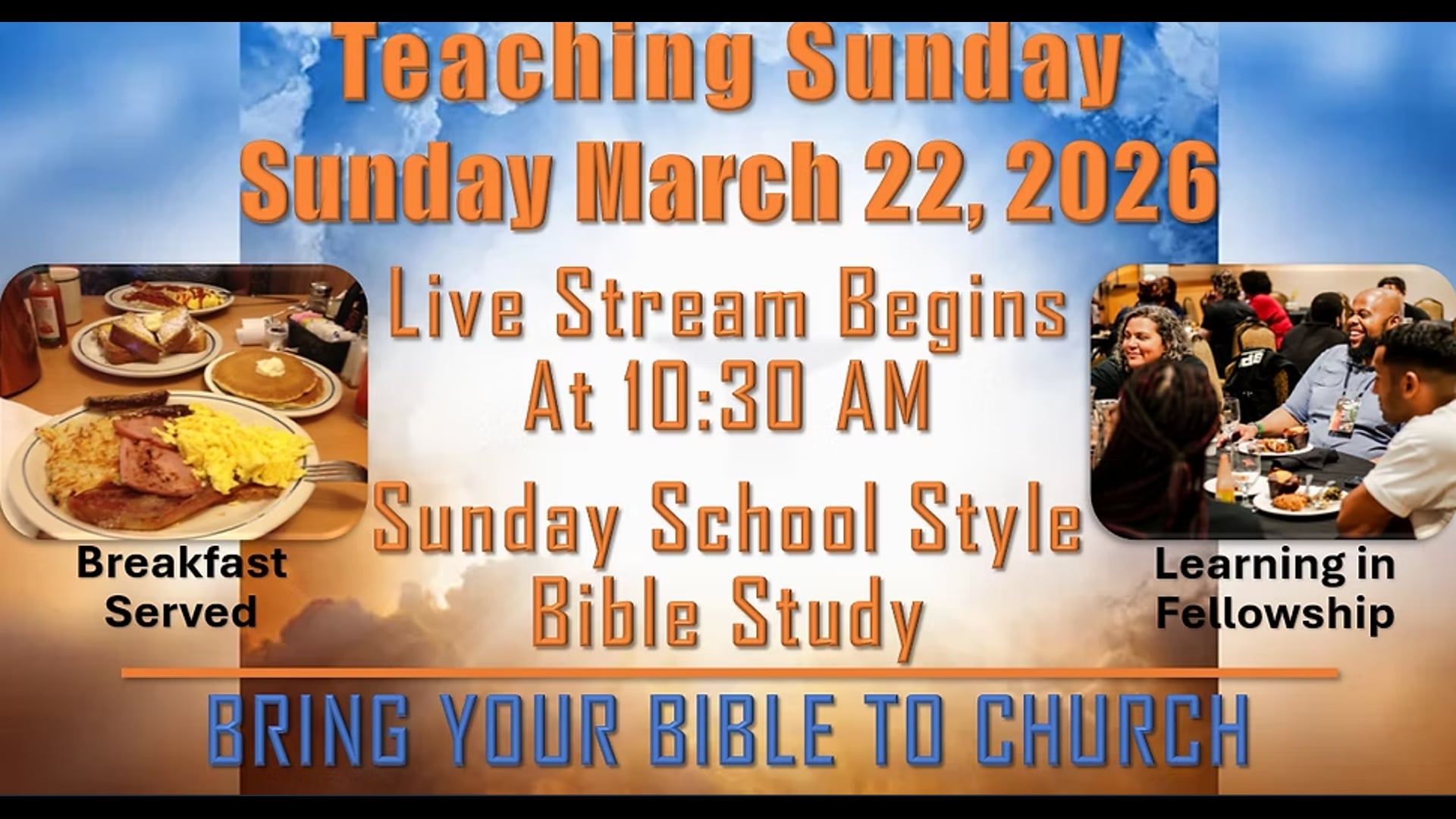 Teaching Sunday
Sunday March 22, 2026

Live Stream Begins
At 10:30 AM

Sunday School Style
Bible Study

Breakfast
Served

Learning in
Fellowship

BRING YOUR BIBLE TO CHURCH